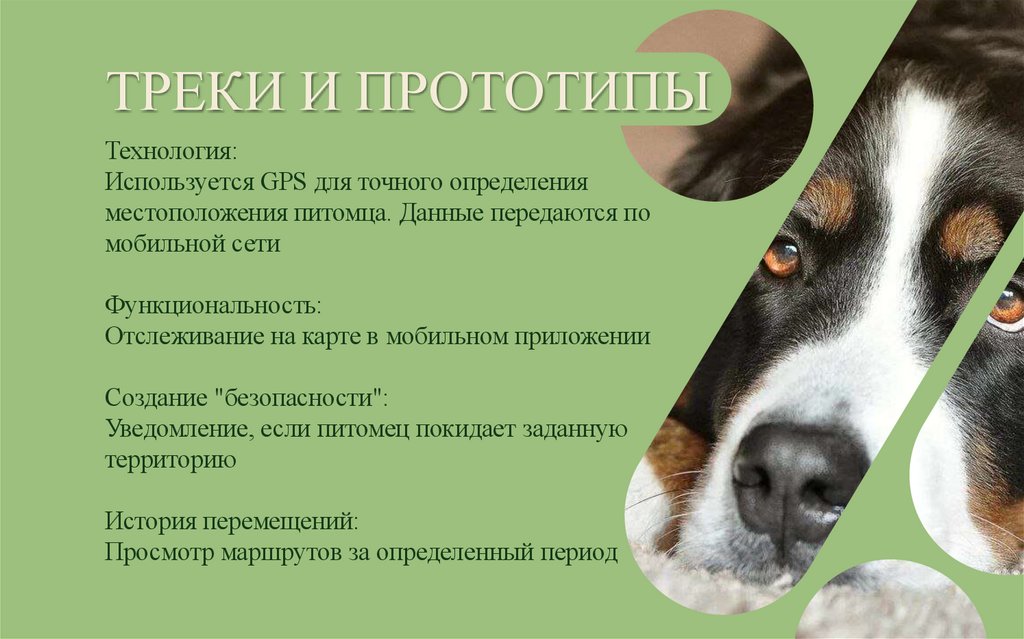 ТРЕКИ И ПРОТОТИПЫ

Технология:
Используется GPS для точного определения местоположения питомца. Данные передаются по мобильной сети

Функциональность:
Отслеживание на карте в мобильном приложении

Создание "безопасности":
Уведомление, если питомец покидает заданную территорию

История перемещений:
Просмотр маршрутов за определенный период